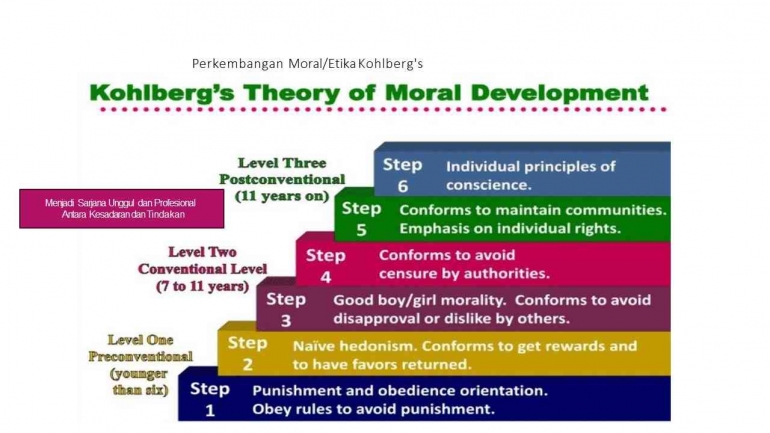 Perkembangan Moral/Etika Kohlberg's

Kohlberg's Theory of Moral Development

Menjadi Sarjana Unggul dan Profesional Antara Kesadaran dan Tindakan

Level Three Postconventional (11 years on)

Step 6 Individual principles of conscience.

Step 5 Conforms to maintain communities. Emphasis on individual rights.

Level Two Conventional Level (7 to 11 years)

Step 4 Conforms to avoid censure by authorities.

Step 3 Good boy/girl morality. Conforms to avoid disapproval or dislike by others.

Level One Preconventional (younger than six)

Step 2 Naïve hedonism. Conforms to get rewards and to have favors returned.

Step 1 Punishment and obedience orientation. Obey rules to avoid punishment.